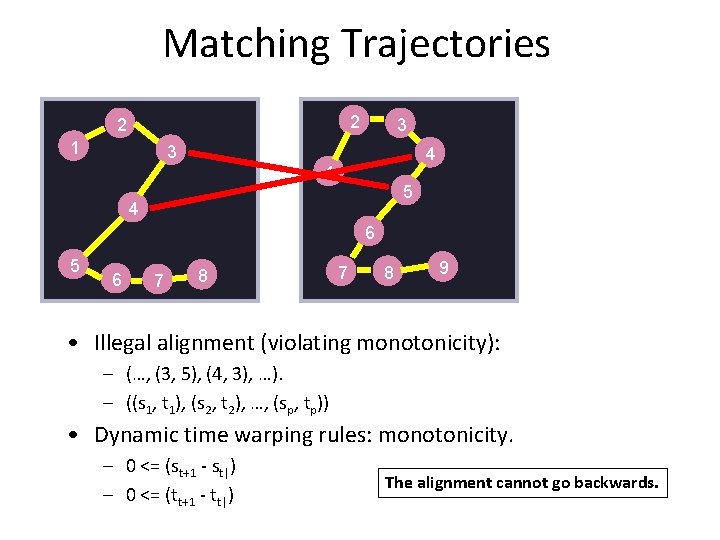 Matching Trajectories

1 2 3 4 5 6 7 8

2 3 4 5 6 7 8 9

• Illegal alignment (violating monotonicity):

– (…, (3, 5), (4, 3), …).

– $((s_1, t_1), (s_2, t_2), …, (s_p, t_p))$

• Dynamic time warping rules: monotonicity.

– $0 <= (s_{t+1} - s_{t|})$

– $0 <= (t_{t+1} - t_{t|})$

The alignment cannot go backwards.